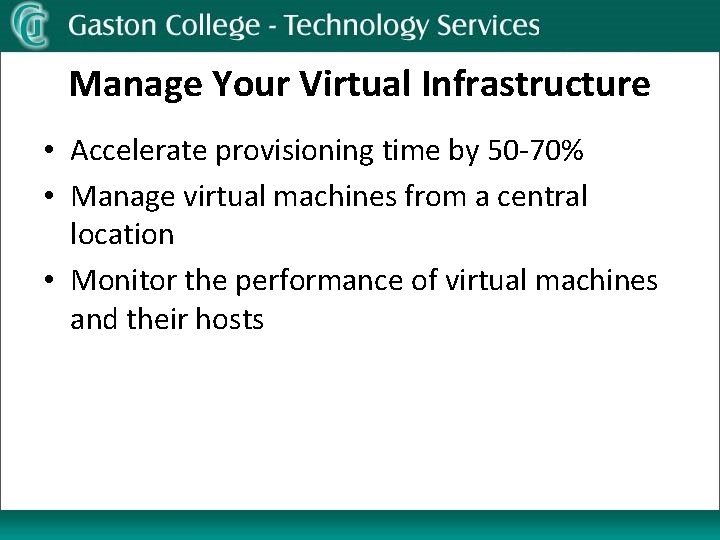 Gaston College - Technology Services

Manage Your Virtual Infrastructure

• Accelerate provisioning time by 50-70%
• Manage virtual machines from a central location
• Monitor the performance of virtual machines and their hosts